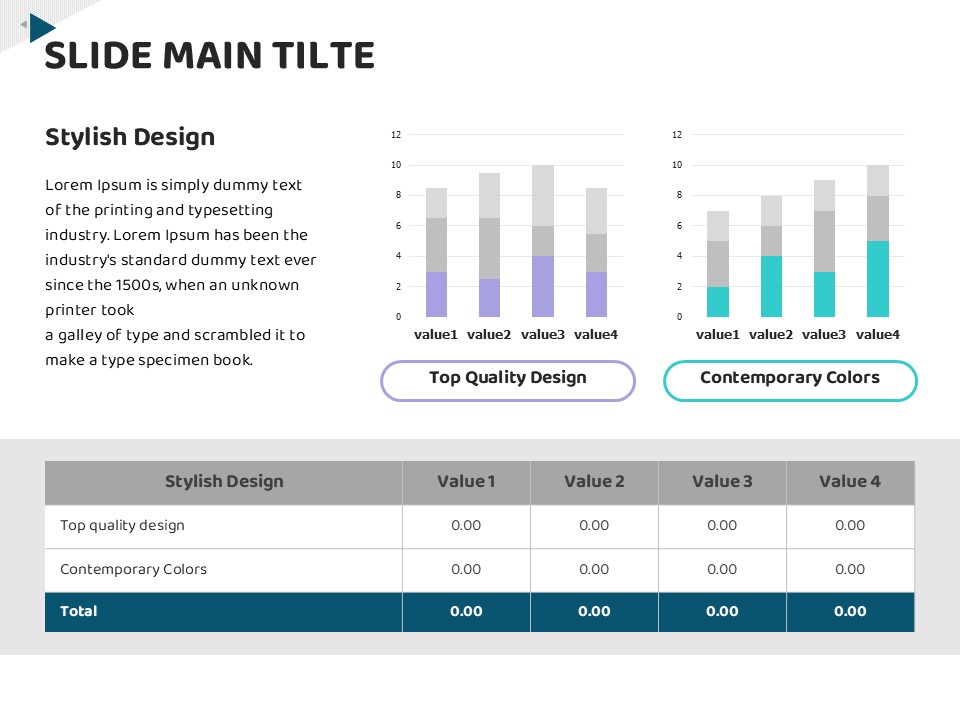 SLIDE MAIN TILTE

Stylish Design

Lorem Ipsum is simply dummy text of the printing and typesetting industry. Lorem Ipsum has been the industry's standard dummy text ever since the 1500s, when an unknown printer took
a galley of type and scrambled it to make a type specimen book.

12
10
8
6
4
2
0
value1 value2 value3 value4

Top Quality Design

12
10
8
6
4
2
0
value1 value2 value3 value4

Contemporary Colors

| Stylish Design | Value 1 | Value 2 | Value 3 | Value 4 |
|---|---|---|---|---|
| Top quality design | 0.00 | 0.00 | 0.00 | 0.00 |
| Contemporary Colors | 0.00 | 0.00 | 0.00 | 0.00 |
| Total | 0.00 | 0.00 | 0.00 | 0.00 |